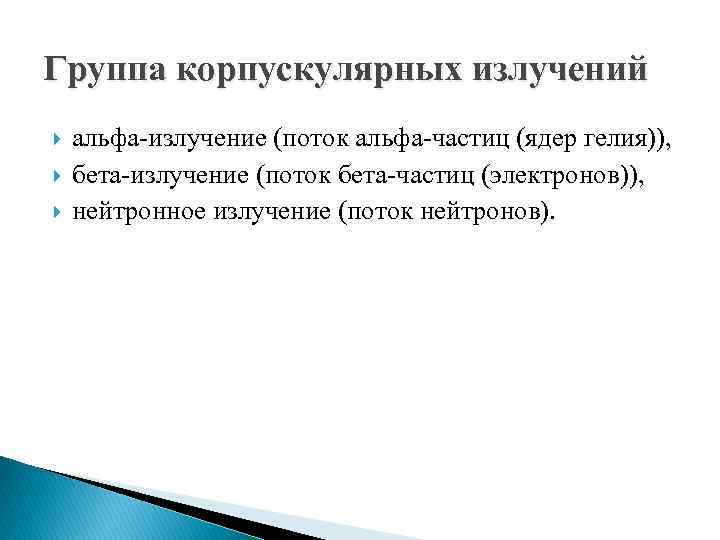 Группа корпускулярных излучений

альфа-излучение (поток альфа-частиц (ядер гелия)),
бета-излучение (поток бета-частиц (электронов)),
нейтронное излучение (поток нейтронов).